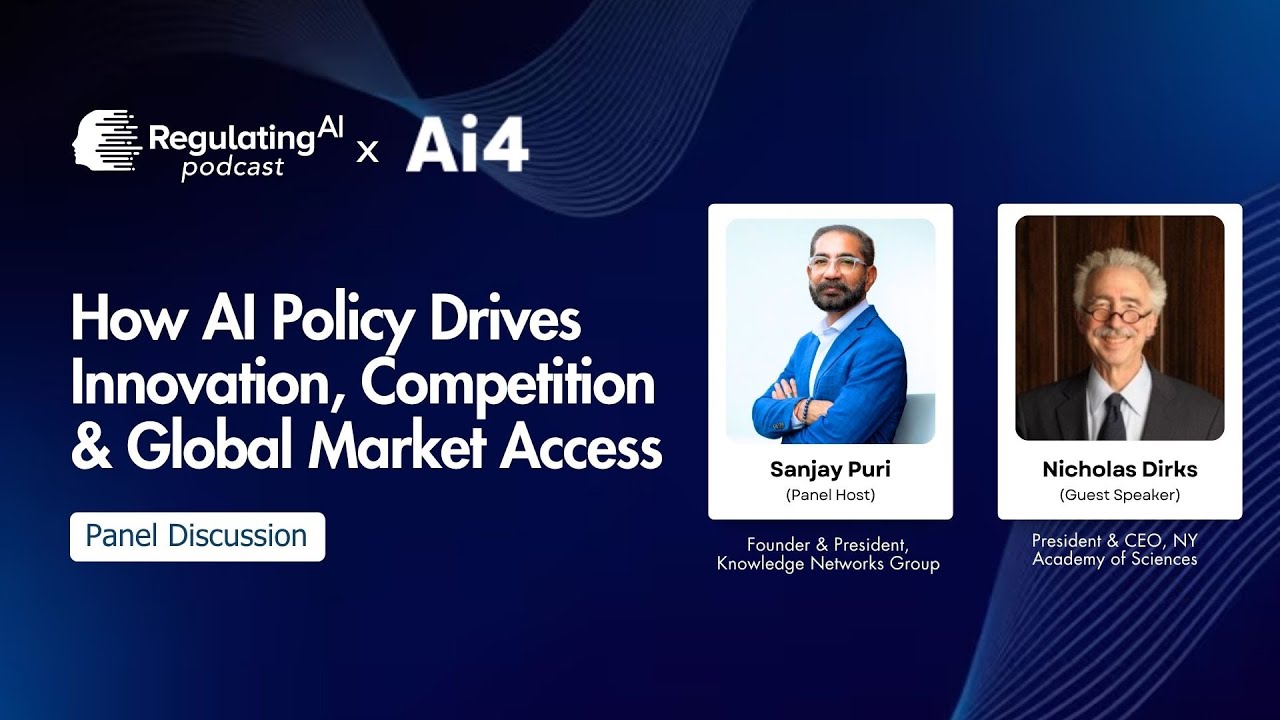 RegulatingAI podcast x Ai4

How AI Policy Drives Innovation, Competition & Global Market Access

Panel Discussion

Sanjay Puri
(Panel Host)

Founder & President, Knowledge Networks Group

Nicholas Dirks
(Guest Speaker)

President & CEO, NY Academy of Sciences